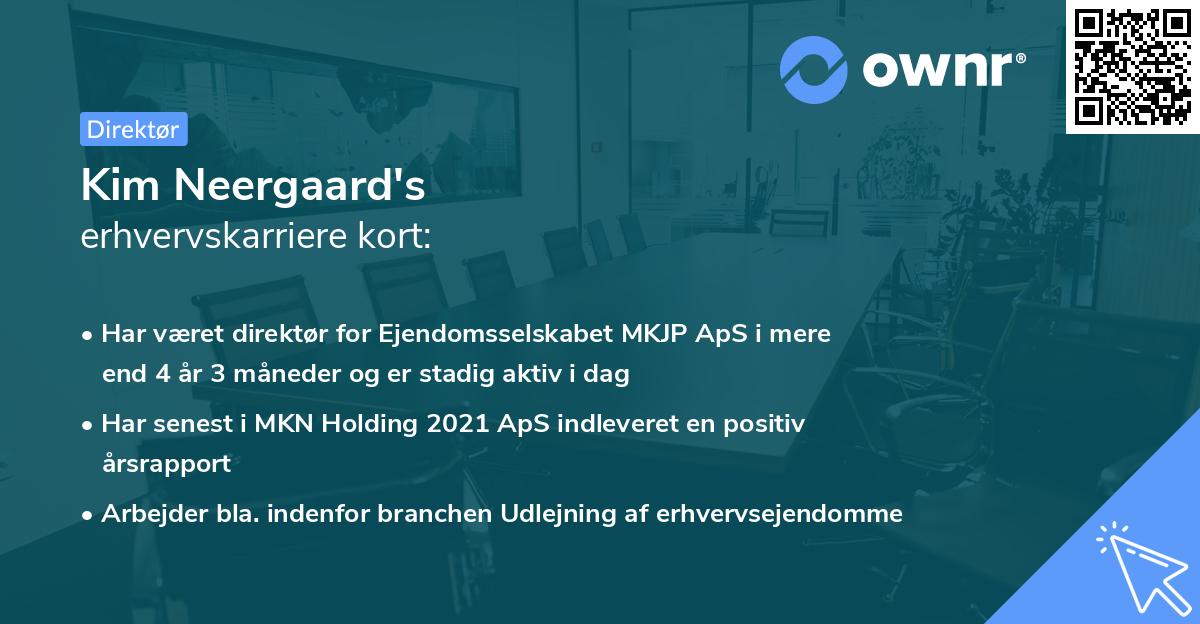 ownr®

Direktør

Kim Neergaard's
erhvervskarriere kort:

• Har været direktør for Ejendomsselskabet MKJP ApS i mere end 4 år 3 måneder og er stadig aktiv i dag

• Har senest i MKN Holding 2021 ApS indleveret en positiv årsrapport

• Arbejder bla. indenfor branchen Udlejning af erhvervsejendomme